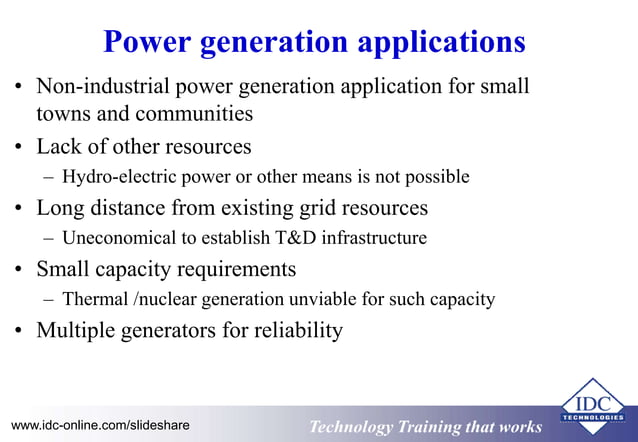 Power generation applications

• Non-industrial power generation application for small towns and communities

• Lack of other resources
– Hydro-electric power or other means is not possible

• Long distance from existing grid resources
– Uneconomical to establish T&D infrastructure

• Small capacity requirements
– Thermal /nuclear generation unviable for such capacity

• Multiple generators for reliability

www.idc-online.com/slideshare

Technology Training that works

IDC TECHNOLOGIES